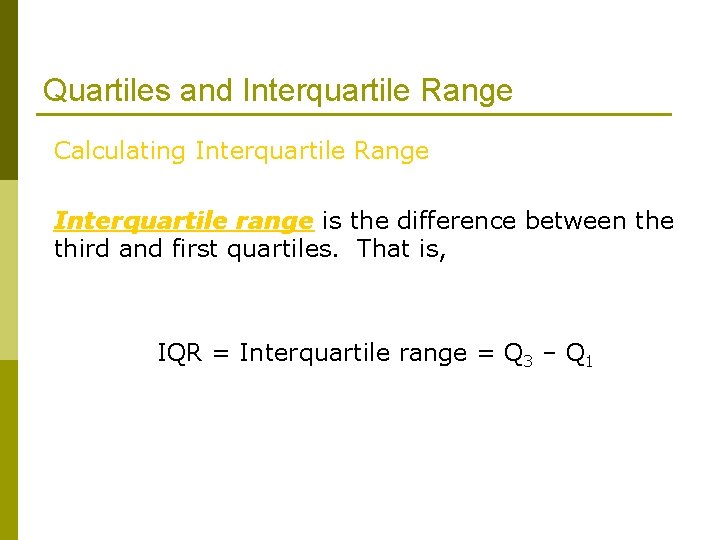 Quartiles and Interquartile Range

Calculating Interquartile Range

Interquartile range is the difference between the third and first quartiles. That is,

IQR = Interquartile range = $Q_3 - Q_1$